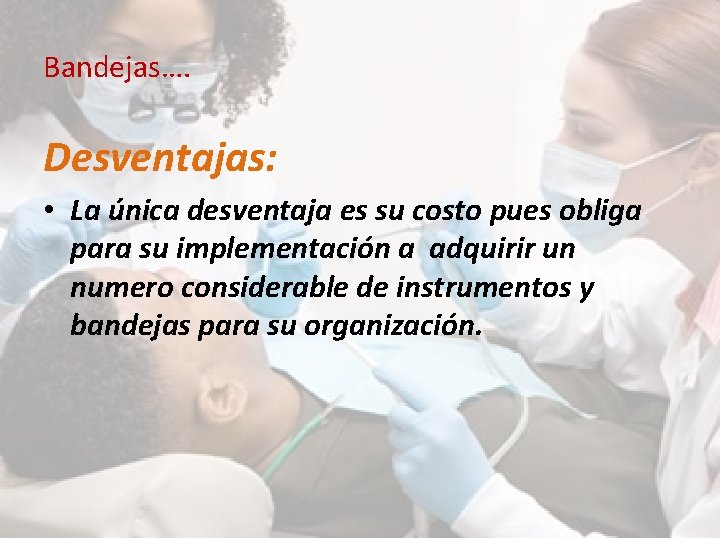 Bandejas….

Desventajas:

• La única desventaja es su costo pues obliga para su implementación a adquirir un numero considerable de instrumentos y bandejas para su organización.